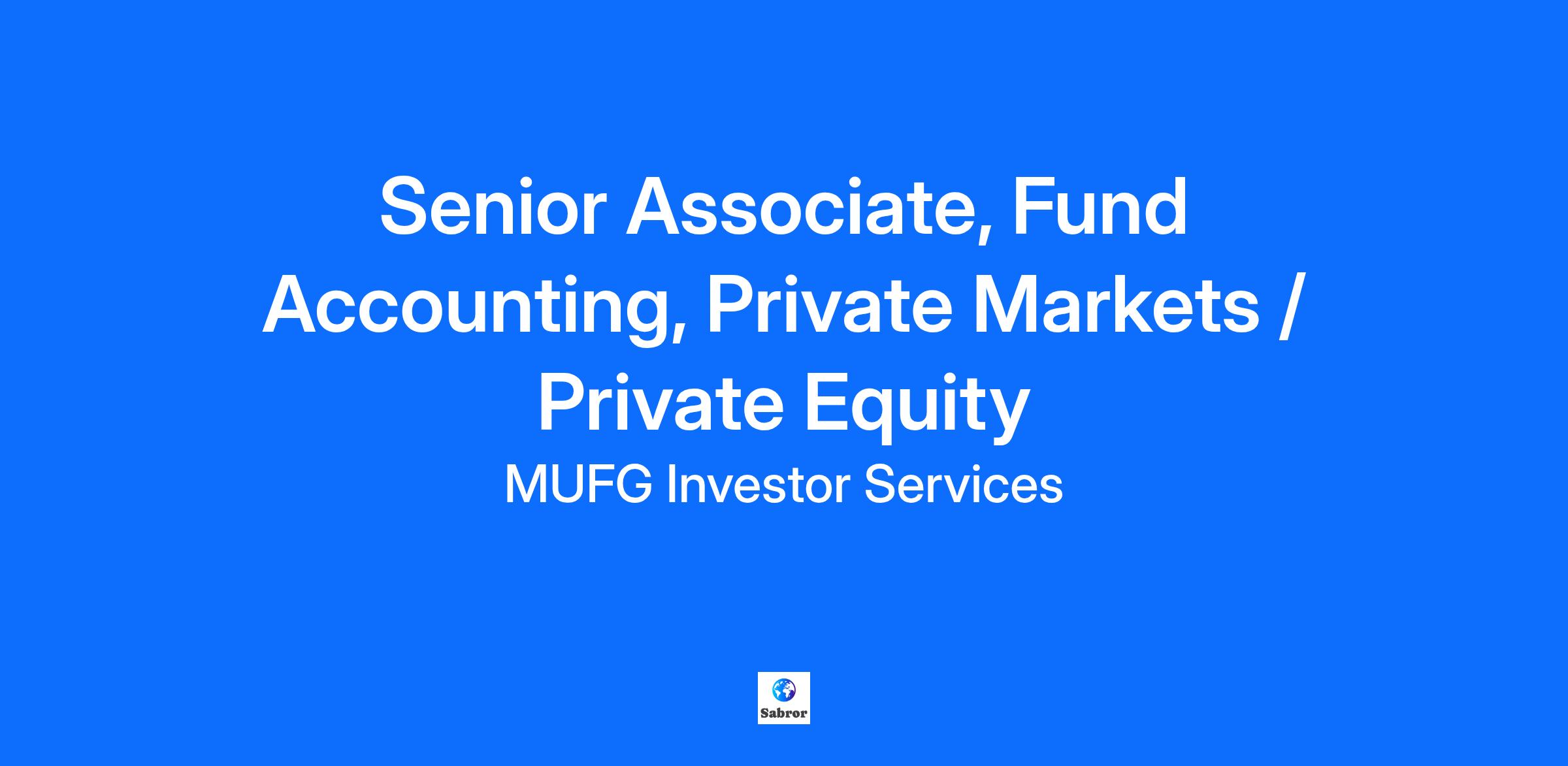 Senior Associate, Fund Accounting, Private Markets / Private Equity

MUFG Investor Services

Sabror